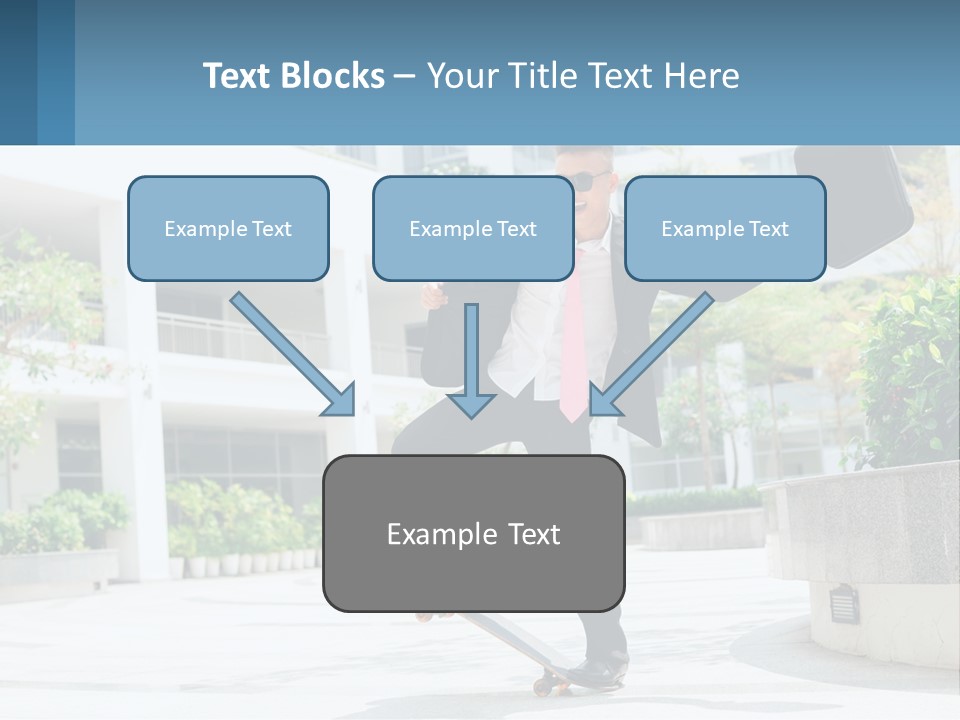 Text Blocks – Your Title Text Here

Example Text

Example Text

Example Text

Example Text